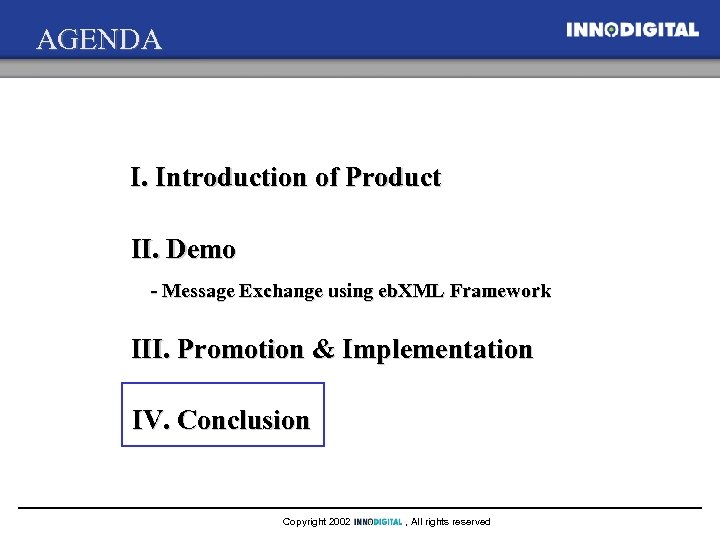 AGENDA

INNODIGITAL

I. Introduction of Product

II. Demo

- Message Exchange using ebXML Framework

III. Promotion & Implementation

IV. Conclusion

Copyright 2002 INNODIGITAL , All rights reserved